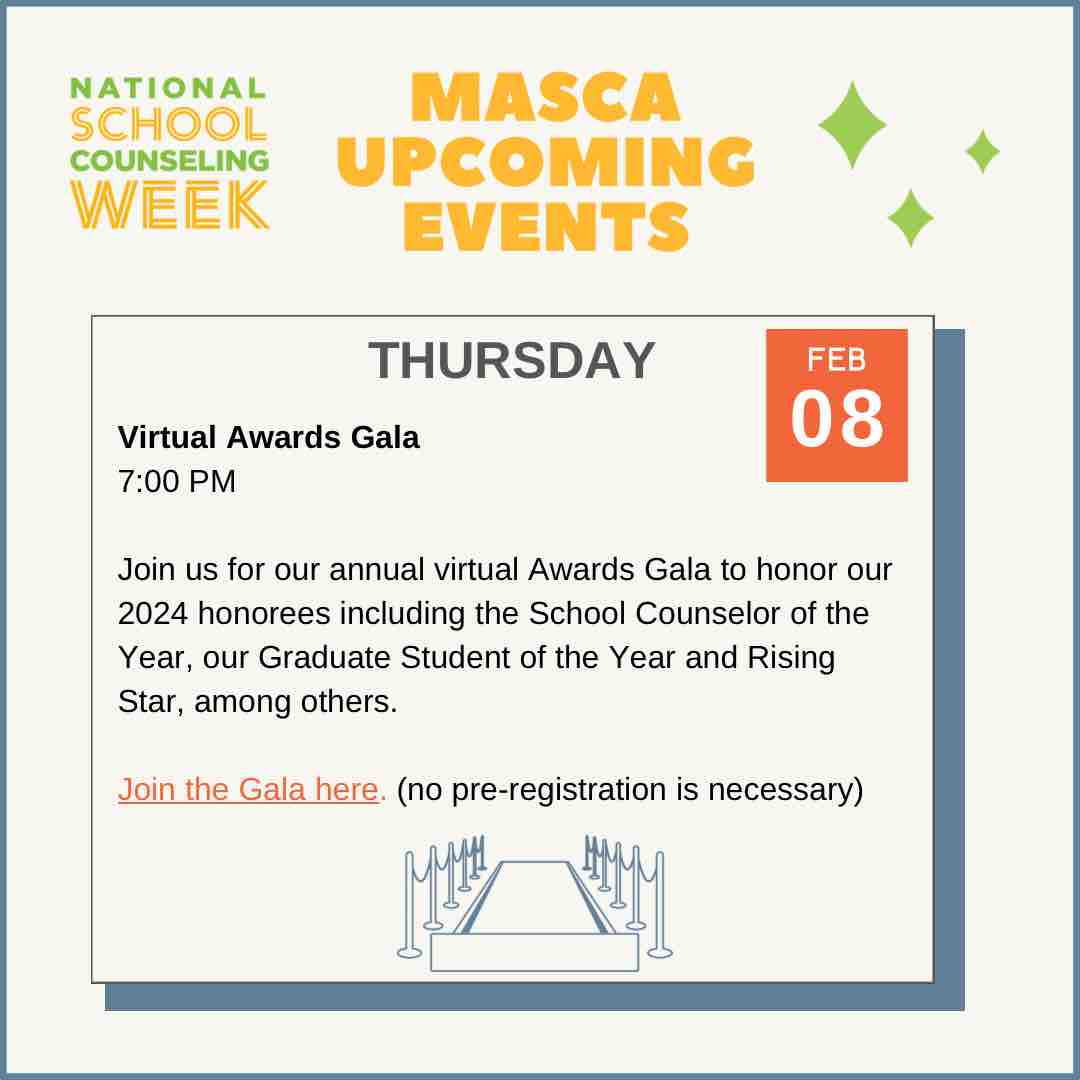 NATIONAL SCHOOL COUNSELING WEEK

MASCA UPCOMING EVENTS

THURSDAY

FEB 08

Virtual Awards Gala
7:00 PM

Join us for our annual virtual Awards Gala to honor our 2024 honorees including the School Counselor of the Year, our Graduate Student of the Year and Rising Star, among others.

Join the Gala here. (no pre-registration is necessary)